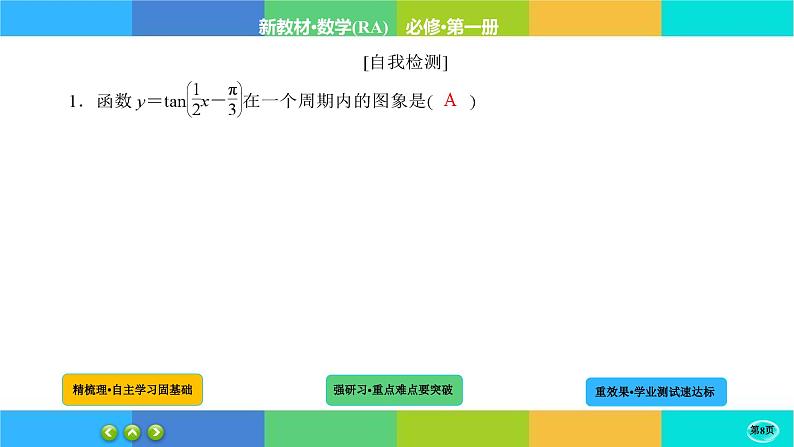 新教材·数学(RA)　必修·第一册

[自我检测]

1．函数 $y=\tan\left(\frac{1}{2}x-\frac{\pi}{3}\right)$在一个周期内的图象是( A )

精梳理·自主学习固基础

强研习·重点难点要突破

重效果·学业测试速达标

第8页